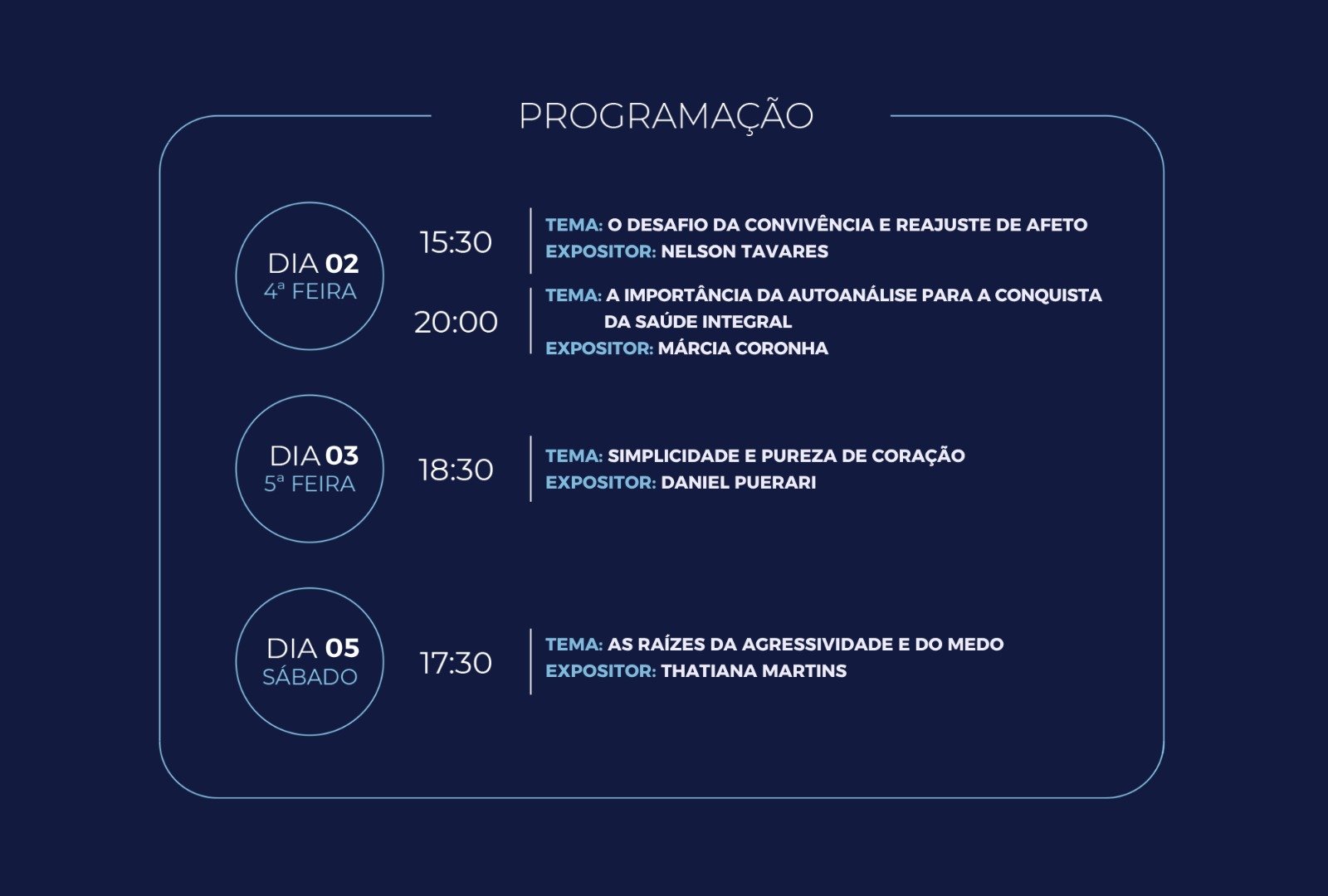 PROGRAMAÇÃO

DIA 02
4ª FEIRA

15:30

TEMA: O DESAFIO DA CONVIVÊNCIA E REAJUSTE DE AFETO
EXPOSITOR: NELSON TAVARES

20:00

TEMA: A IMPORTÂNCIA DA AUTOANÁLISE PARA A CONQUISTA DA SAÚDE INTEGRAL
EXPOSITOR: MÁRCIA CORONHA

DIA 03
5ª FEIRA

18:30

TEMA: SIMPLICIDADE E PUREZA DE CORAÇÃO
EXPOSITOR: DANIEL PUERARI

DIA 05
SÁBADO

17:30

TEMA: AS RAÍZES DA AGRESSIVIDADE E DO MEDO
EXPOSITOR: THATIANA MARTINS